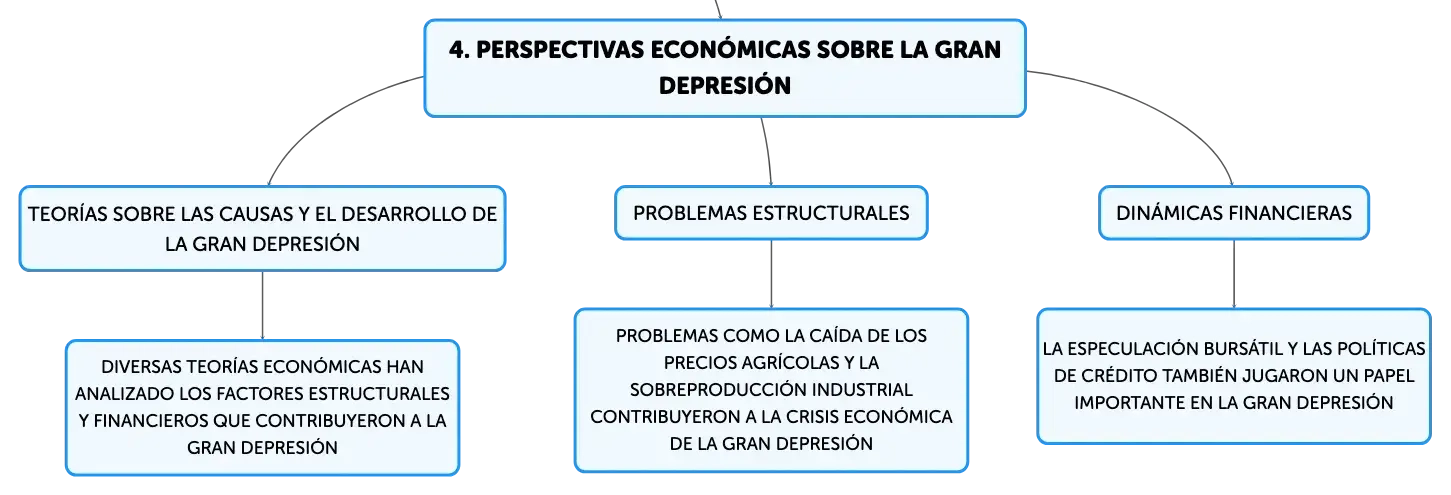 4. PERSPECTIVAS ECONÓMICAS SOBRE LA GRAN DEPRESIÓN

TEORÍAS SOBRE LAS CAUSAS Y EL DESARROLLO DE LA GRAN DEPRESIÓN

DIVERSAS TEORÍAS ECONÓMICAS HAN ANALIZADO LOS FACTORES ESTRUCTURALES Y FINANCIEROS QUE CONTRIBUYERON A LA GRAN DEPRESIÓN

PROBLEMAS ESTRUCTURALES

PROBLEMAS COMO LA CAÍDA DE LOS PRECIOS AGRÍCOLAS Y LA SOBREPRODUCCIÓN INDUSTRIAL CONTRIBUYERON A LA CRISIS ECONÓMICA DE LA GRAN DEPRESIÓN

DINÁMICAS FINANCIERAS

LA ESPECULACIÓN BURSÁTIL Y LAS POLÍTICAS DE CRÉDITO TAMBIÉN JUGARON UN PAPEL IMPORTANTE EN LA GRAN DEPRESIÓN